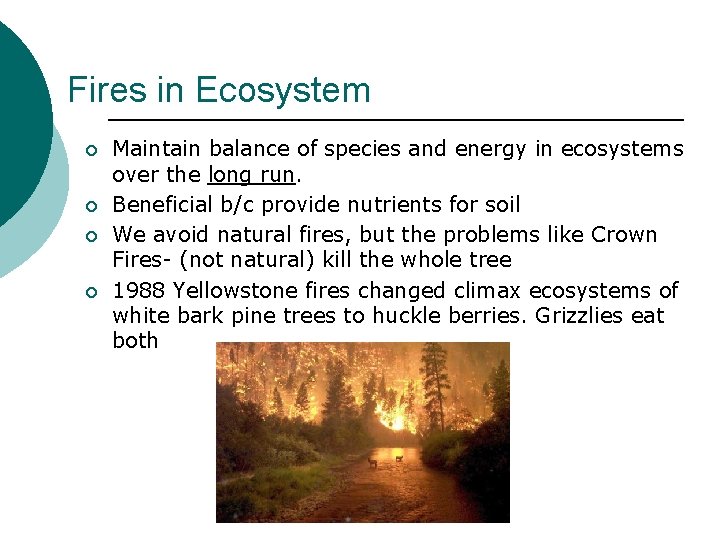 Fires in Ecosystem

- Maintain balance of species and energy in ecosystems over the long run.
- Beneficial b/c provide nutrients for soil
- We avoid natural fires, but the problems like Crown Fires- (not natural) kill the whole tree
- 1988 Yellowstone fires changed climax ecosystems of white bark pine trees to huckle berries. Grizzlies eat both